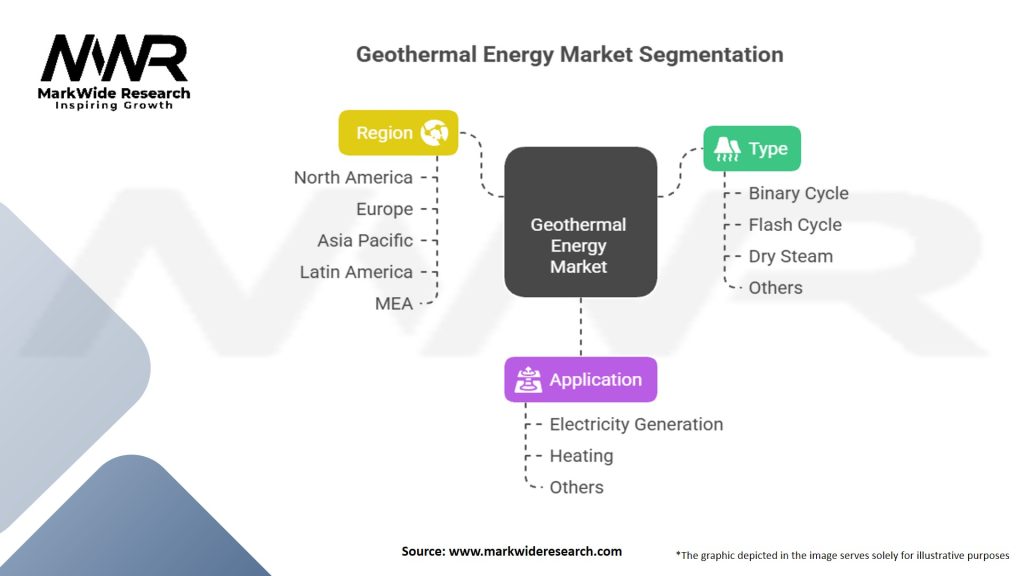 MWR
MarkWide Research
Inspiring Growth

Geothermal Energy Market Segmentation

Region
North America
Europe
Asia Pacific
Latin America
MEA

Geothermal Energy Market

Type
Binary Cycle
Flash Cycle
Dry Steam
Others

Application
Electricity Generation
Heating
Others

Source: www.markwideresearch.com

*The graphic depicted in the image serves solely for illustrative purposes